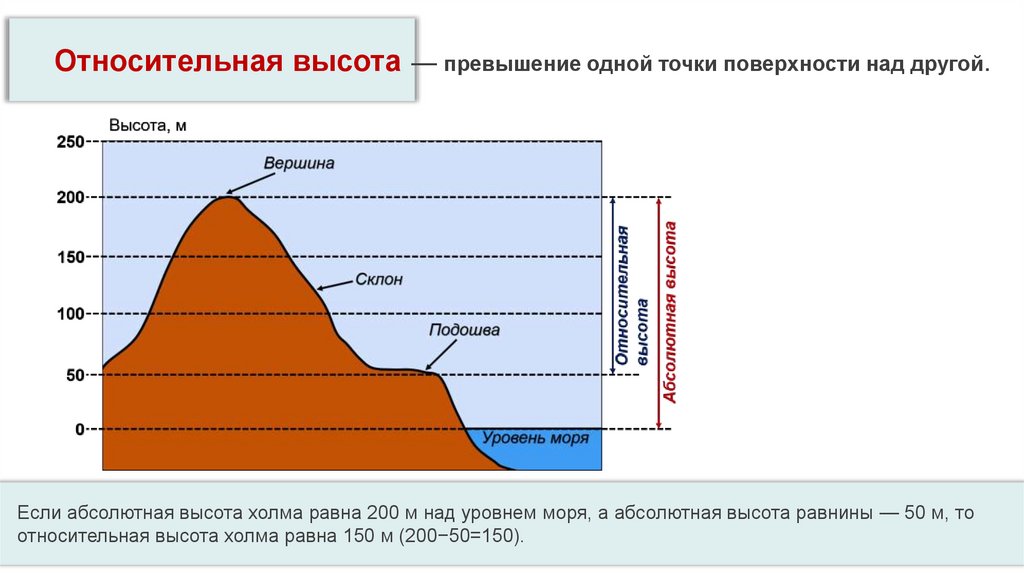 Относительная высота — превышение одной точки поверхности над другой.

Высота, м
250
200
150
100
50
0

Вершина
Склон
Подошва
Уровень моря
Относительная высота
Абсолютная высота

Если абсолютная высота холма равна 200 м над уровнем моря, а абсолютная высота равнины — 50 м, то относительная высота холма равна 150 м (200−50=150).